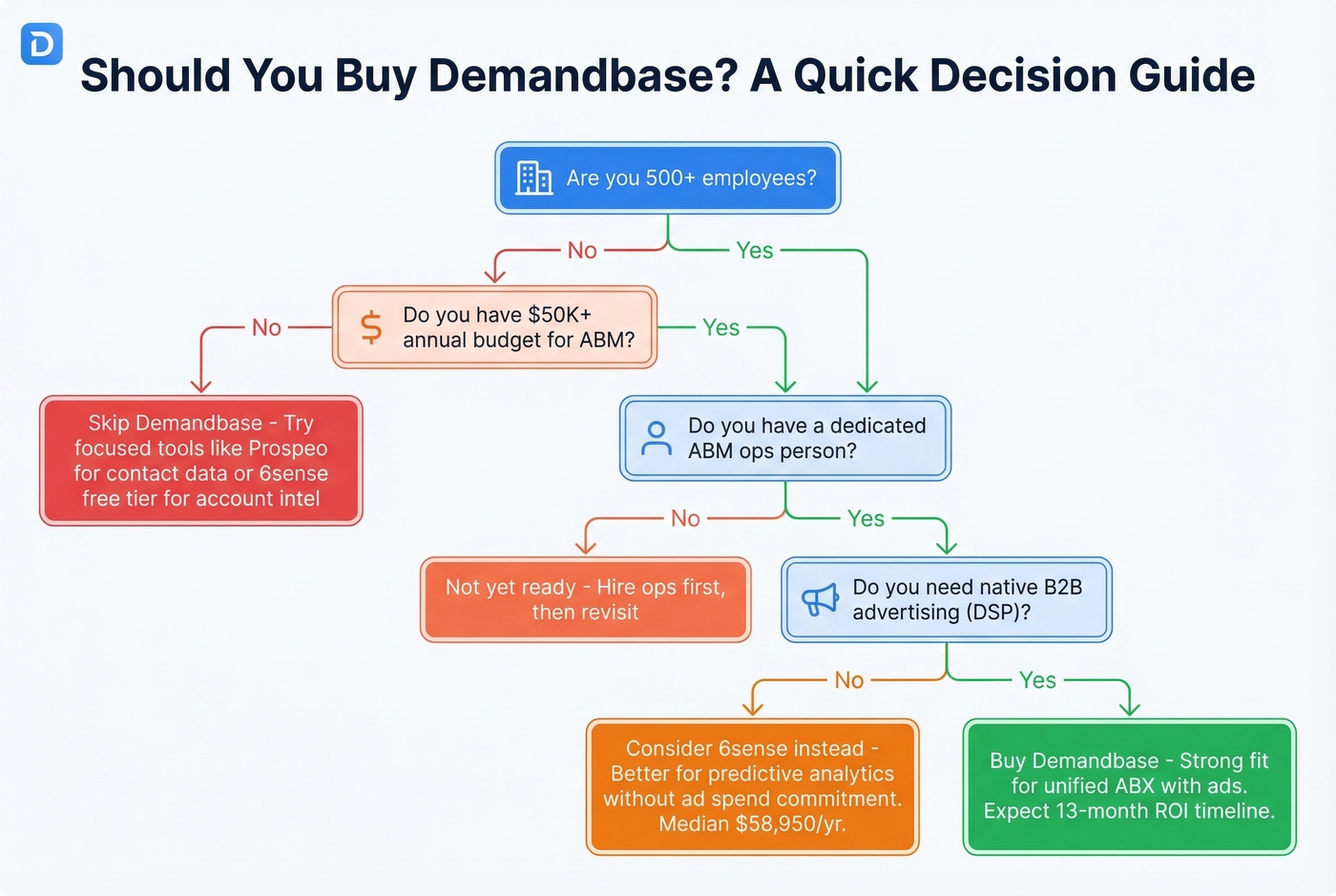 Should You Buy Demandbase? A Quick Decision Guide

Are you 500+ employees?

No

Yes

Do you have \$50K+ annual budget for ABM?

No

Yes

Skip Demandbase - Try focused tools like Prospeo for contact data or 6sense free tier for account intel

Do you have a dedicated ABM ops person?

No

Yes

Not yet ready - Hire ops first, then revisit

Do you need native B2B advertising (DSP)?

No

Yes

Consider 6sense instead - Better for predictive analytics without ad spend commitment. Median \$58,950/yr.

Buy Demandbase - Strong fit for unified ABX with ads. Expect 13-month ROI timeline.